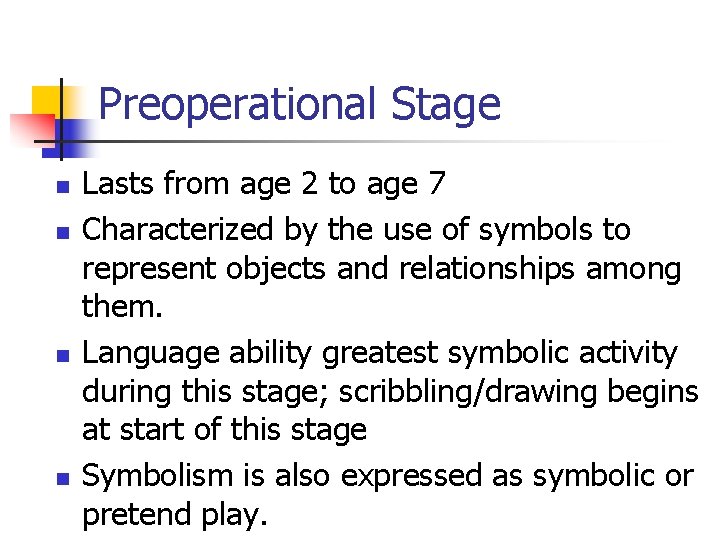 Preoperational Stage

- Lasts from age 2 to age 7
- Characterized by the use of symbols to represent objects and relationships among them.
- Language ability greatest symbolic activity during this stage; scribbling/drawing begins at start of this stage
- Symbolism is also expressed as symbolic or pretend play.